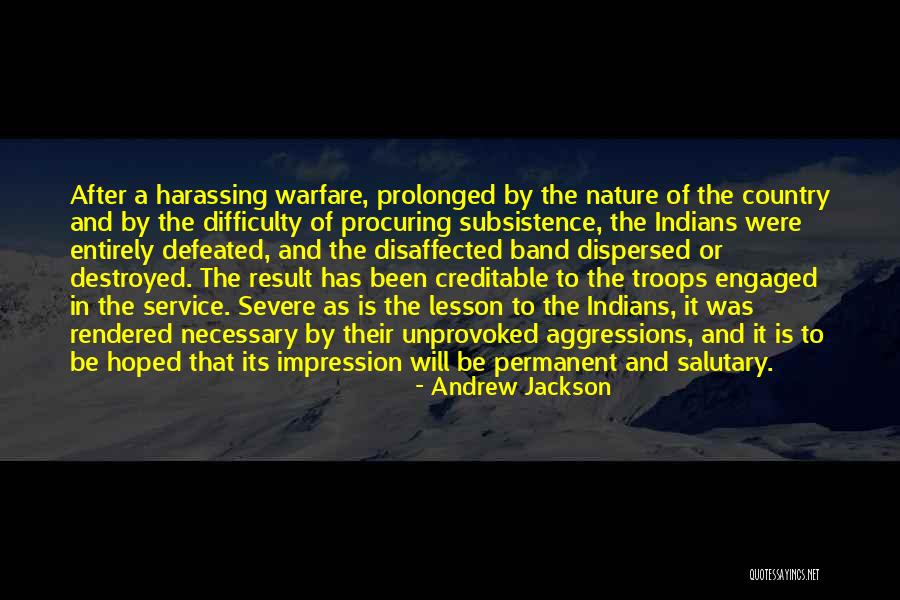 After a harassing warfare, prolonged by the nature of the country and by the difficulty of procuring subsistence, the Indians were entirely defeated, and the disaffected band dispersed or destroyed. The result has been creditable to the troops engaged in the service. Severe as is the lesson to the Indians, it was rendered necessary by their unprovoked aggressions, and it is to be hoped that its impression will be permanent and salutary.

- Andrew Jackson

QUOTESSAYINGS.NET